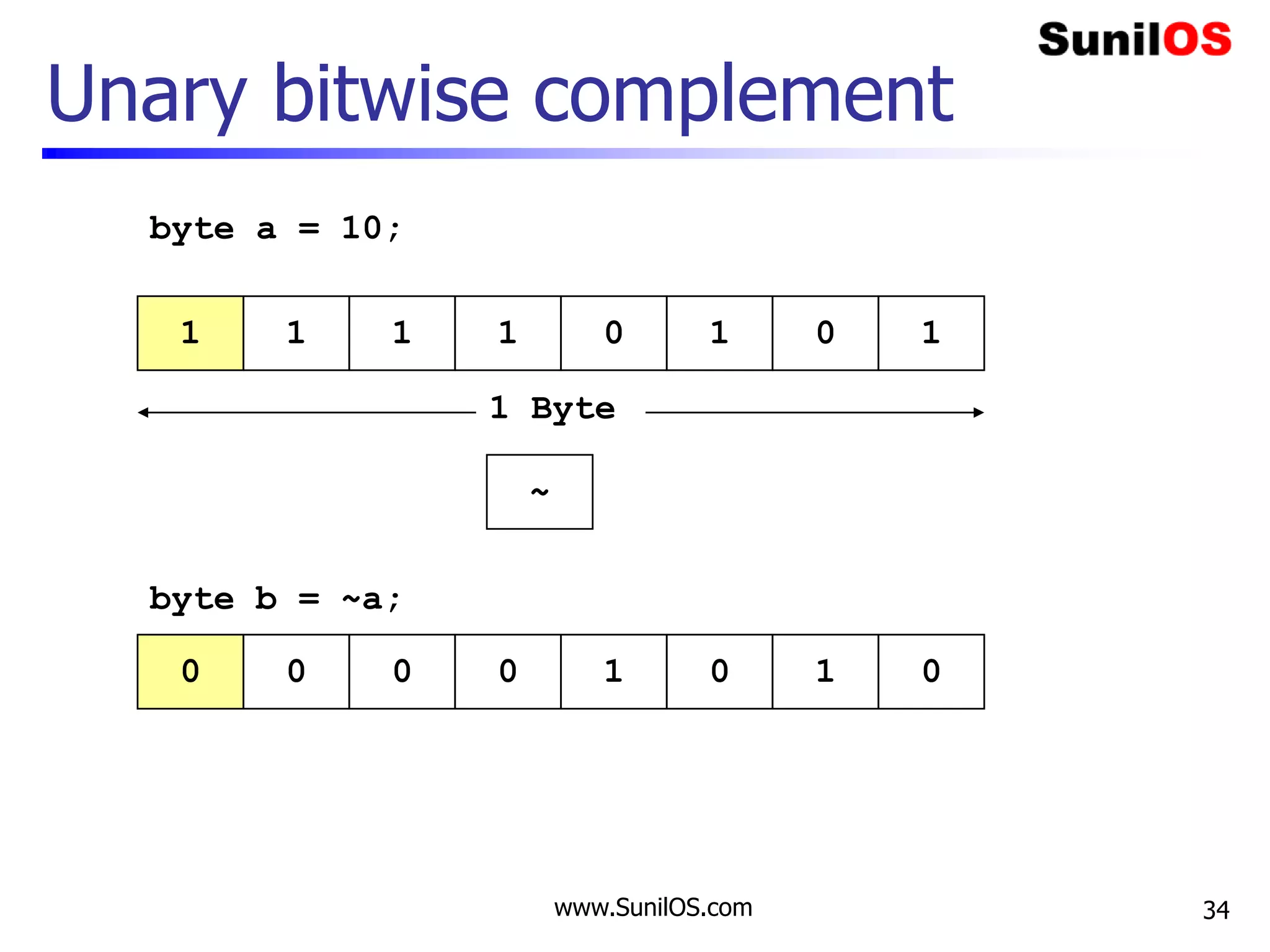 SunilOS

Unary bitwise complement

byte a = 10;

| 1 | 1 | 1 | 1 | 0 | 1 | 0 | 1 |
|---|---|---|---|---|---|---|---|

1 Byte

~

byte b = ~a;

| 0 | 0 | 0 | 0 | 1 | 0 | 1 | 0 |
|---|---|---|---|---|---|---|---|

www.SunilOS.com

34